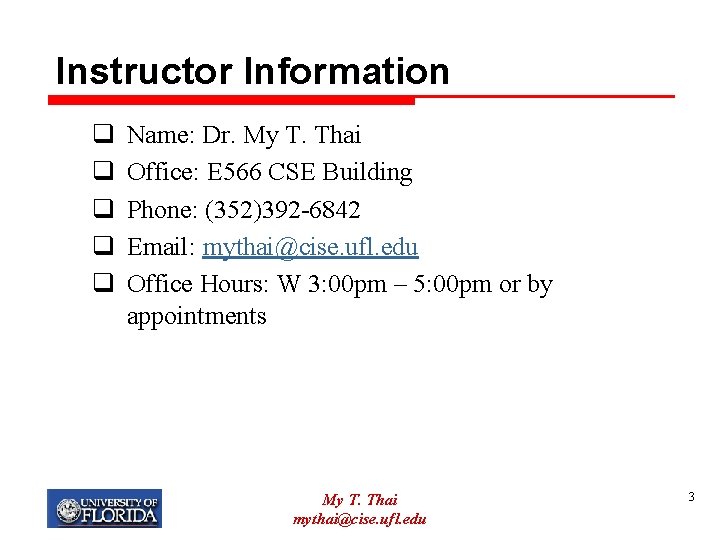 Instructor Information

❑ Name: Dr. My T. Thai
❑ Office: E566 CSE Building
❑ Phone: (352)392-6842
❑ Email: mythai@cise.ufl.edu
❑ Office Hours: W 3:00pm – 5:00pm or by appointments

UNIVERSITY OF FLORIDA

My T. Thai
mythai@cise.ufl.edu

3